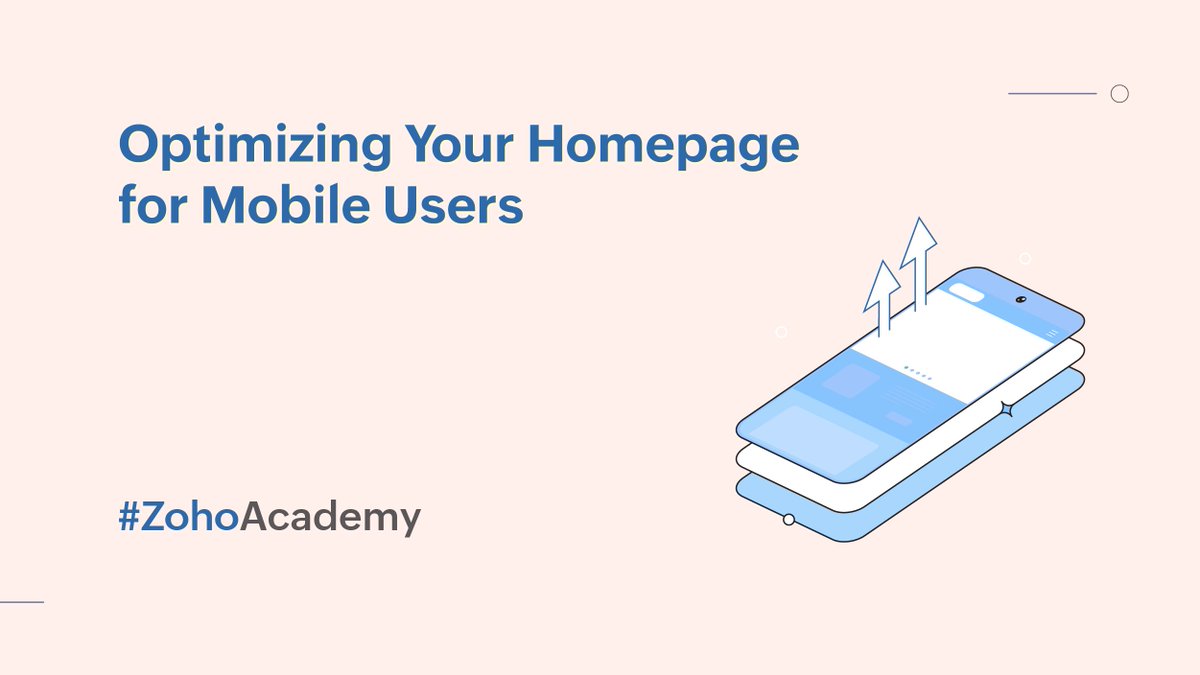 Optimizing Your Homepage for Mobile Users

#ZohoAcademy